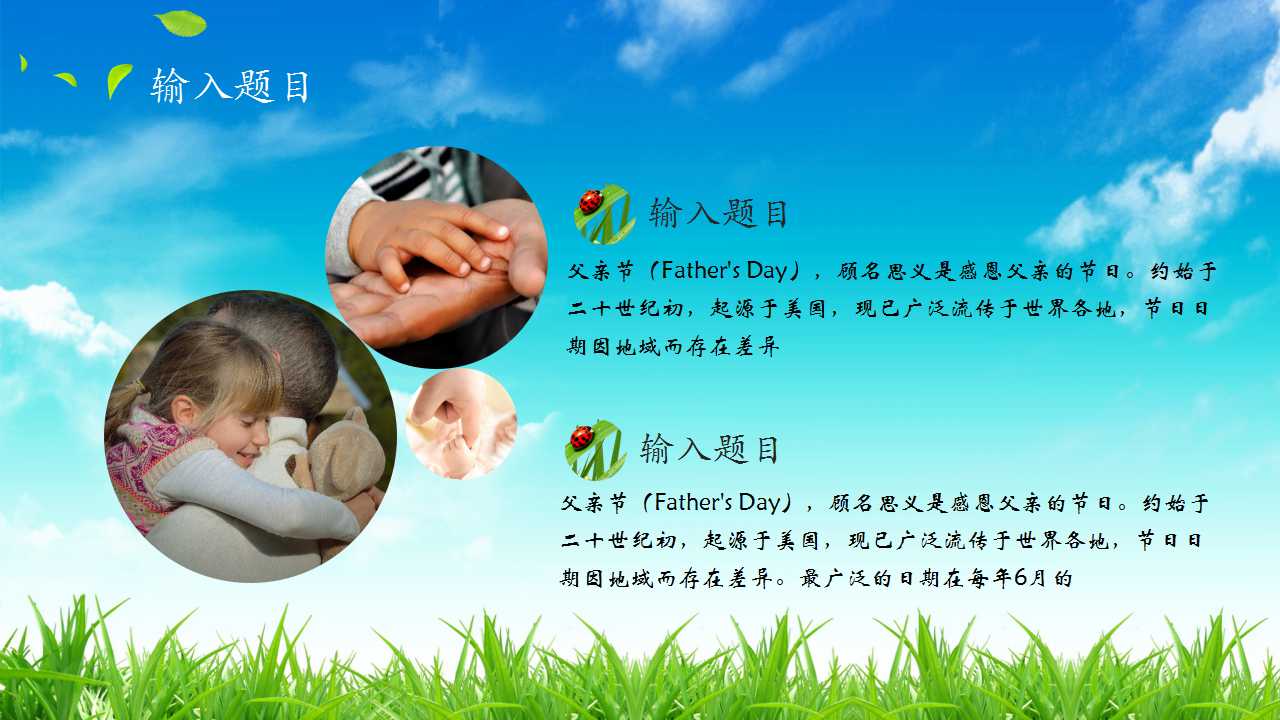 输入题目

输入题目

父亲节（Father's Day），顾名思义是感恩父亲的节日。约始于二十世纪初，起源于美国，现已广泛流传于世界各地，节日日期因地域而存在差异

输入题目

父亲节（Father's Day），顾名思义是感恩父亲的节日。约始于二十世纪初，起源于美国，现已广泛流传于世界各地，节日日期因地域而存在差异。最广泛的日期在每年6月的